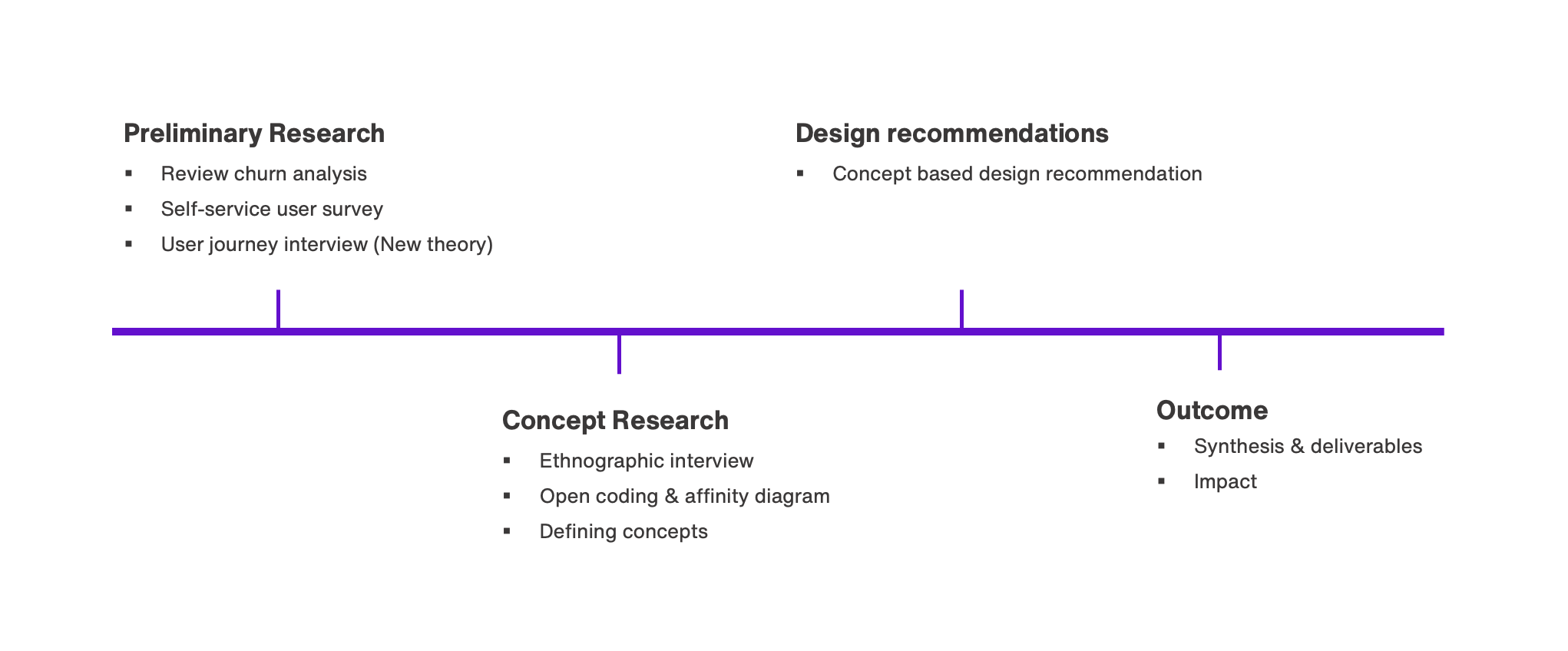 Preliminary Research

▪ Review churn analysis
▪ Self-service user survey
▪ User journey interview (New theory)

Design recommendations

▪ Concept based design recommendation

Concept Research

▪ Ethnographic interview
▪ Open coding & affinity diagram
▪ Defining concepts

Outcome

▪ Synthesis & deliverables
▪ Impact